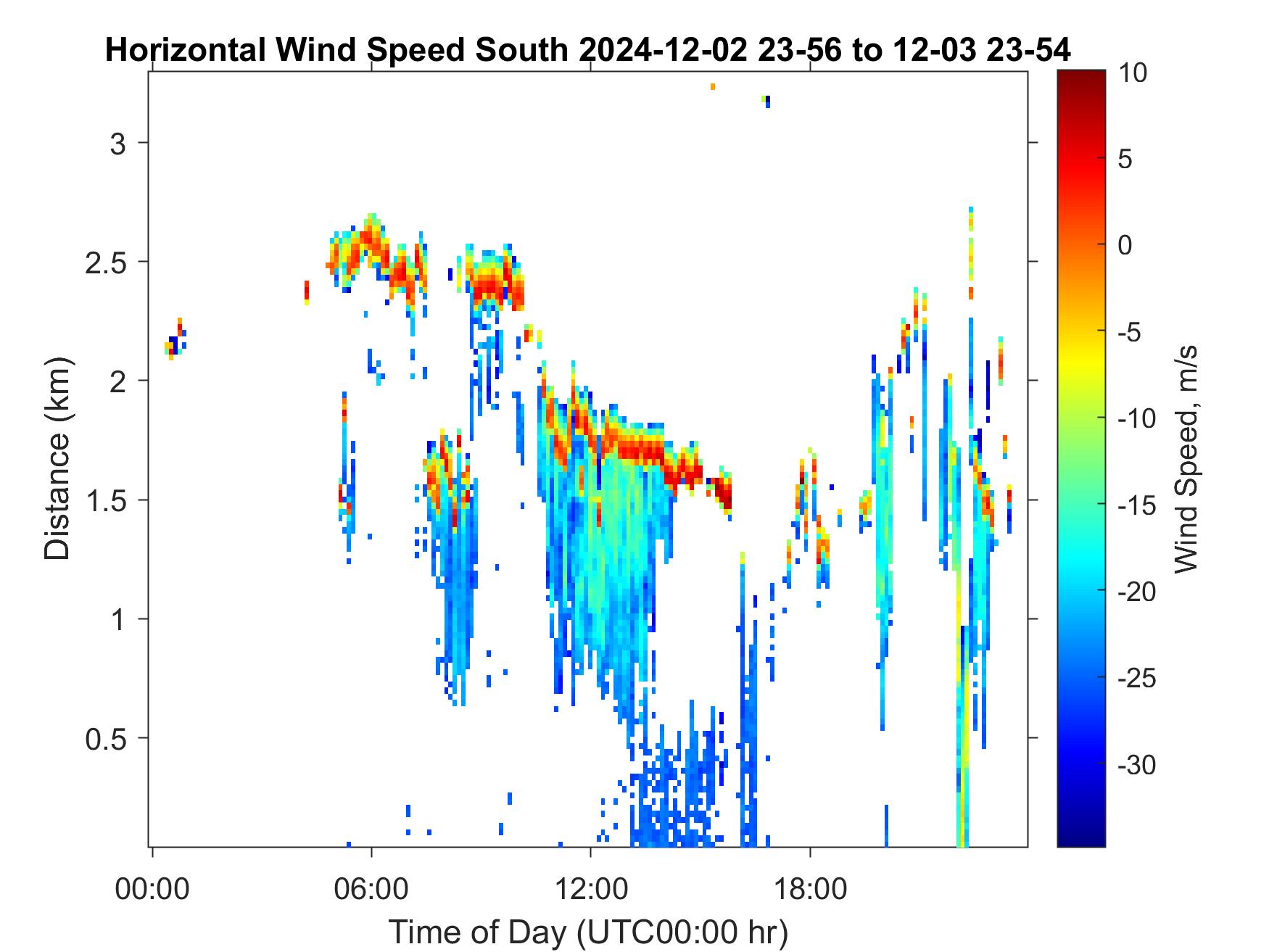 Horizontal Wind Speed South 2024-12-02 23-56 to 12-03 23-54

Distance (km)

3
2.5
2
1.5
1
0.5

00:00
06:00
12:00
18:00

Time of Day (UTC00:00 hr)

10
5
0
-5
-10
-15
-20
-25
-30

Wind Speed, m/s